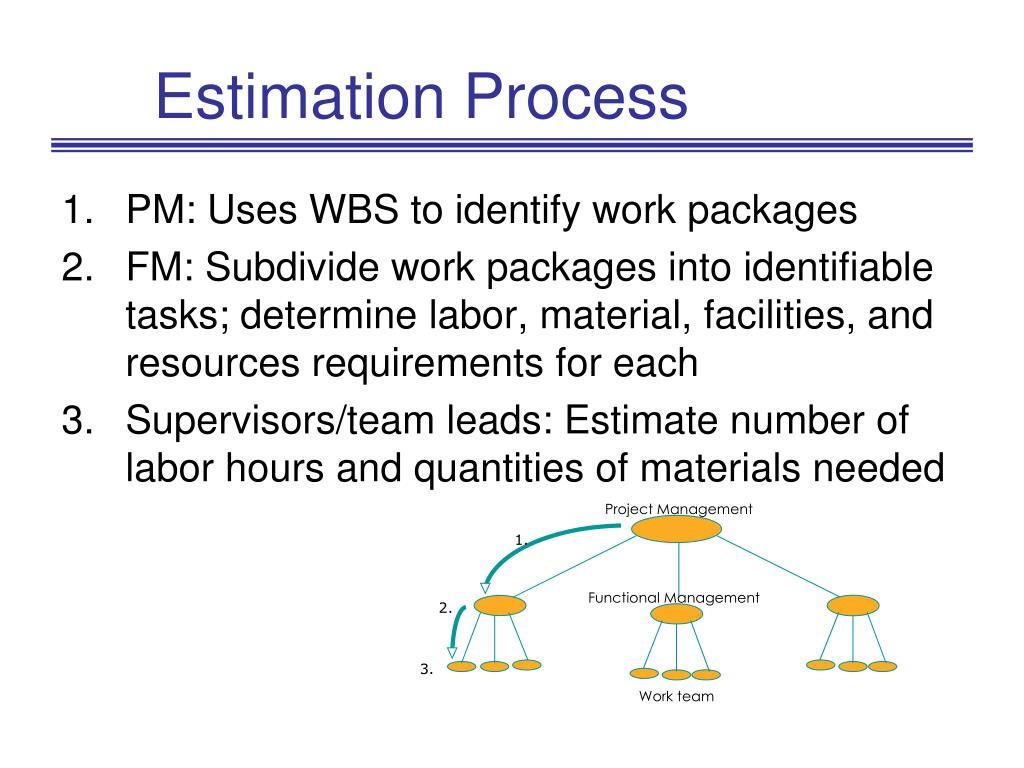 Estimation Process

1. PM: Uses WBS to identify work packages
2. FM: Subdivide work packages into identifiable tasks; determine labor, material, facilities, and resources requirements for each
3. Supervisors/team leads: Estimate number of labor hours and quantities of materials needed

Project Management

1.

Functional Management

2.

3.

Work team